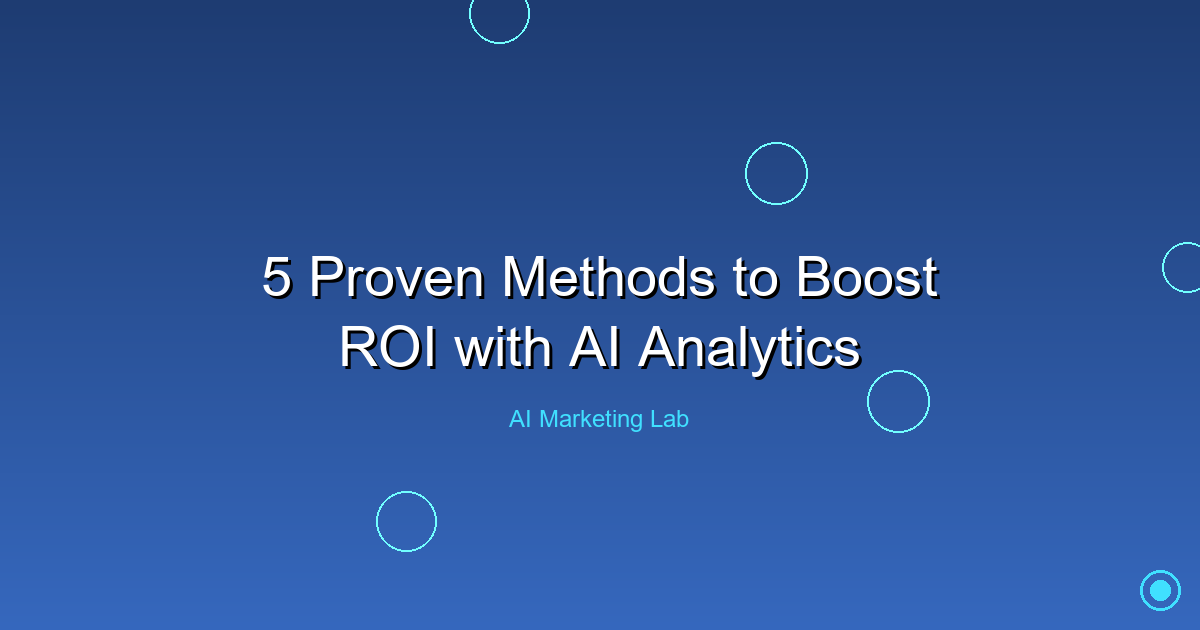 5 Proven Methods to Boost ROI with AI Analytics

AI Marketing Lab